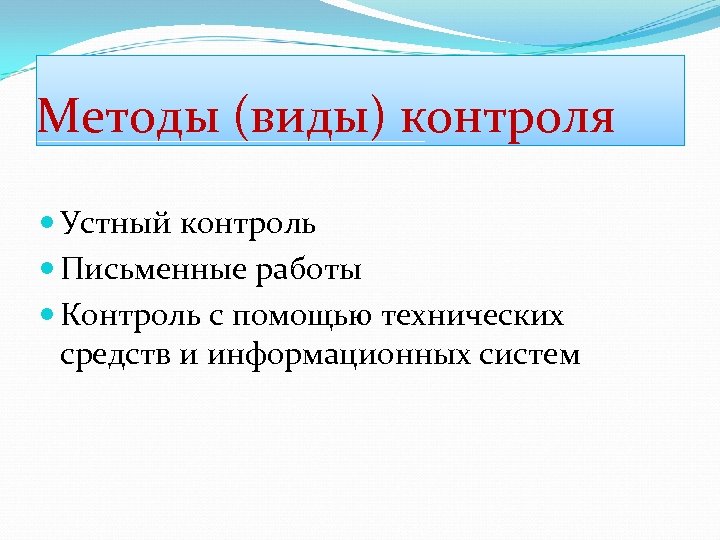 Методы (виды) контроля

Устный контроль
Письменные работы
Контроль с помощью технических средств и информационных систем